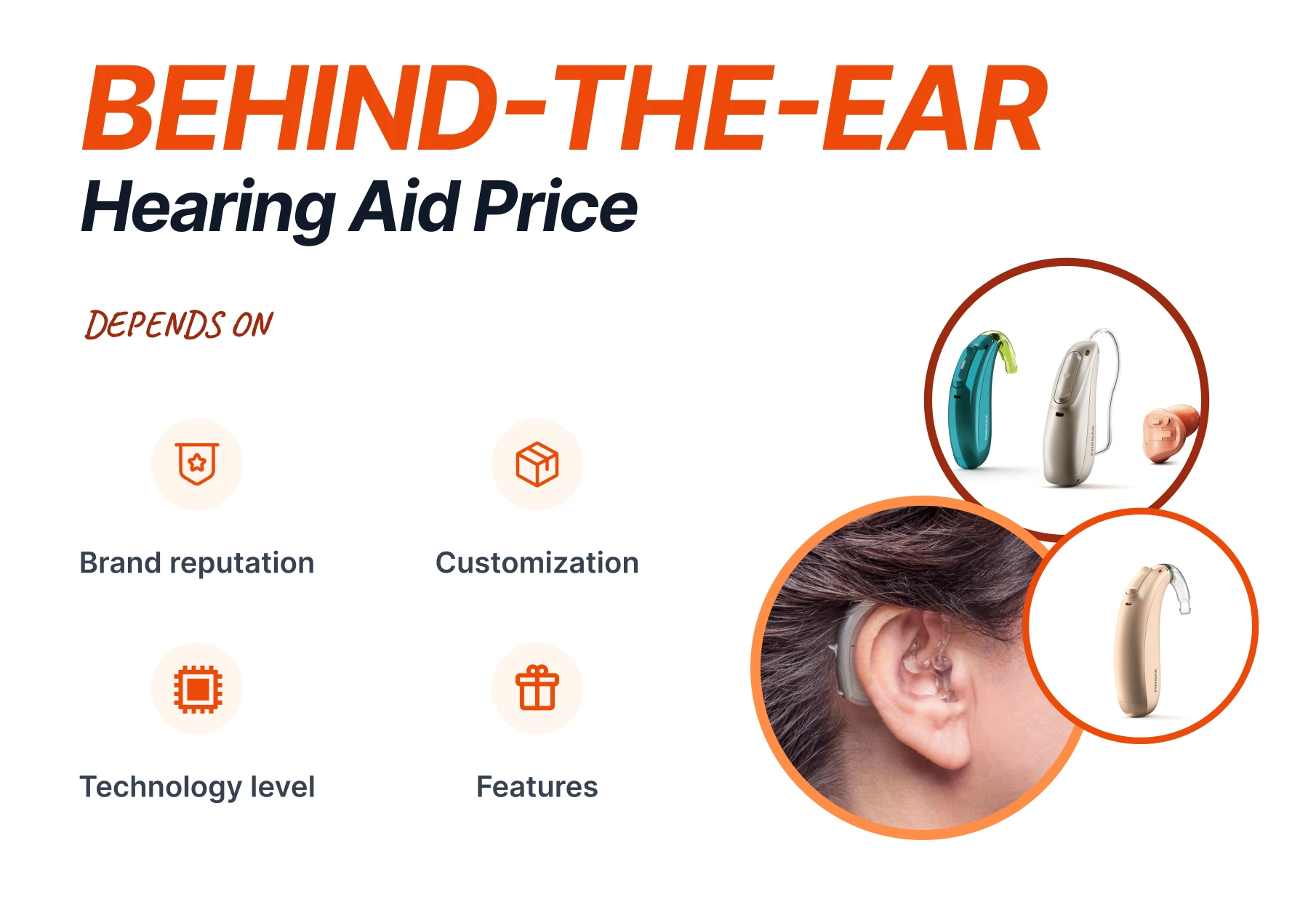 BEHIND-THE-EAR
Hearing Aid Price

DEPENDS ON

Brand reputation

Customization

Technology level

Features

PHONAK

PHONAK

PHONAK